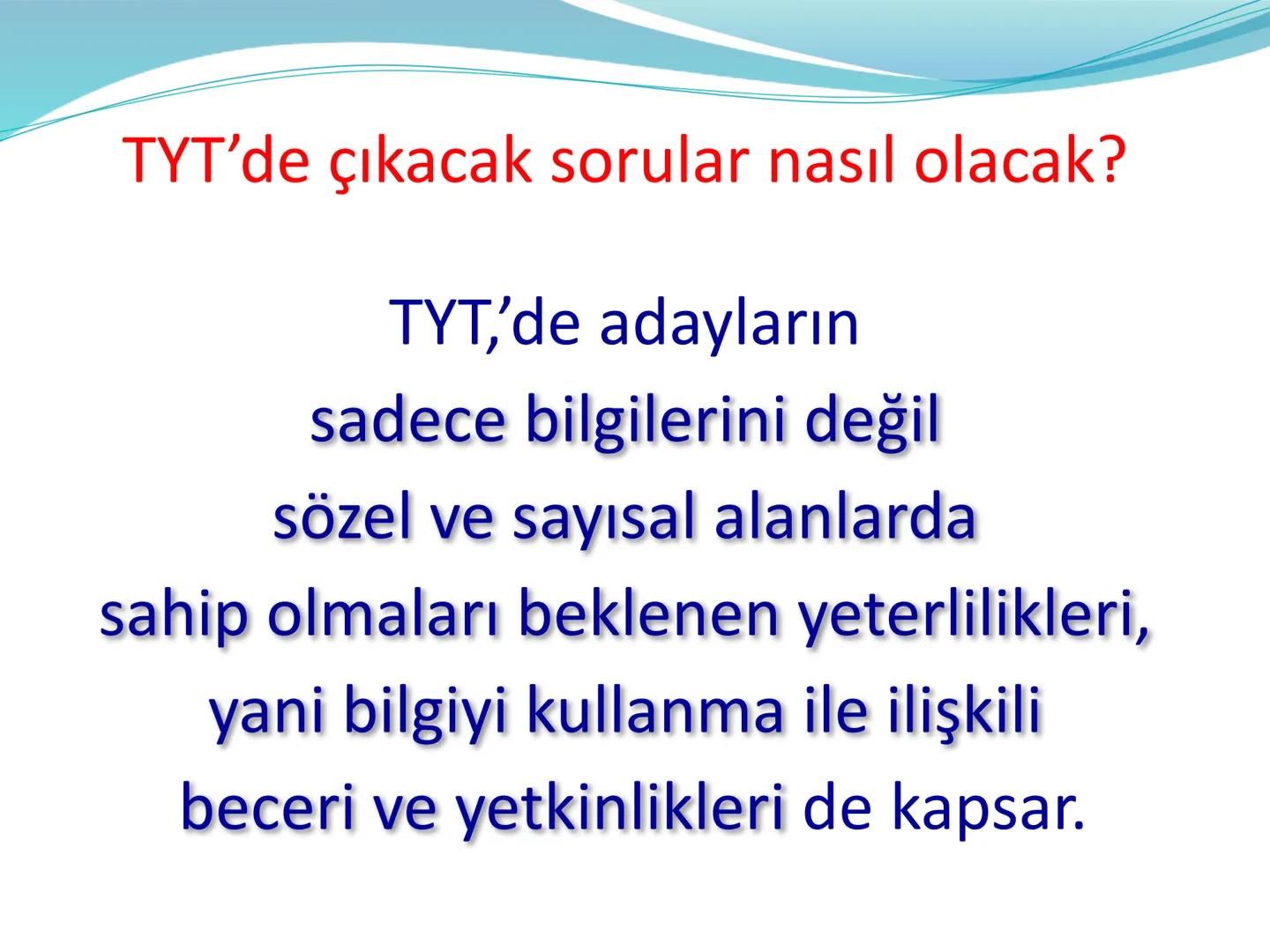 TYT’de çıkacak sorular nasıl olacak?

TYT,’de adayların sadece bilgilerini değil sözel ve sayısal alanlarda sahip olmaları beklenen yeterlilikleri, yani bilgiyi kullanma ile ilişkili beceri ve yetkinlikleri de kapsar.